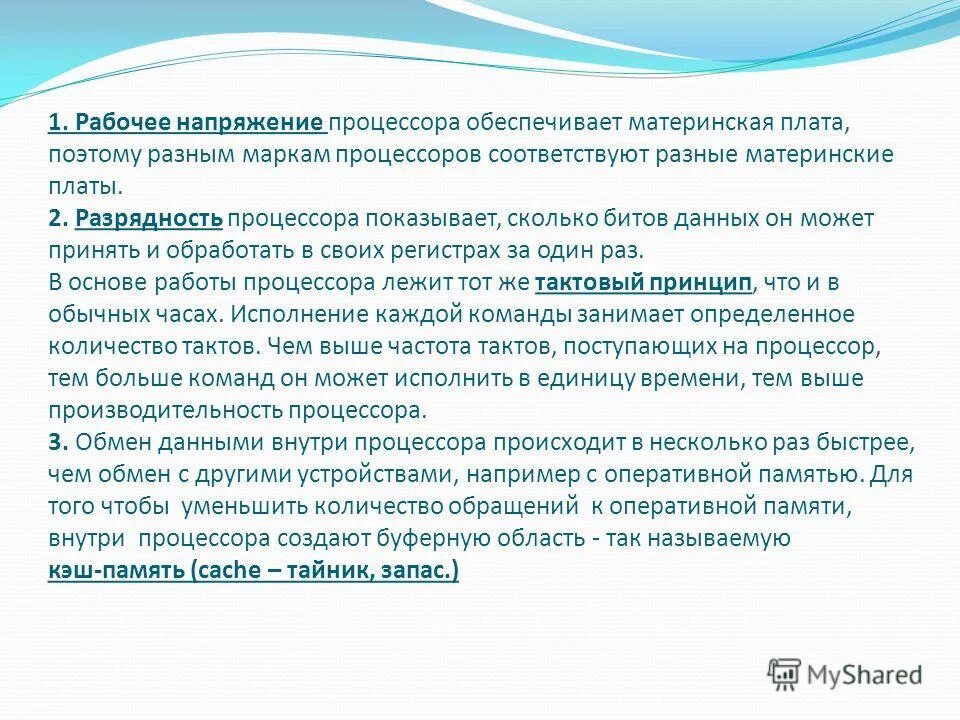 1. Рабочее напряжение процессора обеспечивает материнская плата, поэтому разным маркам процессоров соответствуют разные материнские платы.
2. Разрядность процессора показывает, сколько битов данных он может принять и обработать в своих регистрах за один раз.
В основе работы процессора лежит тот же тактовый принцип, что и в обычных часах. Исполнение каждой команды занимает определенное количество тактов. Чем выше частота тактов, поступающих на процессор, тем больше команд он может исполнить в единицу времени, тем выше производительность процессора.
3. Обмен данными внутри процессора происходит в несколько раз быстрее, чем обмен с другими устройствами, например с оперативной памятью. Для того чтобы уменьшить количество обращений к оперативной памяти, внутри процессора создают буферную область - так называемую кэш-память (cache – тайник, запас.)

MyShared